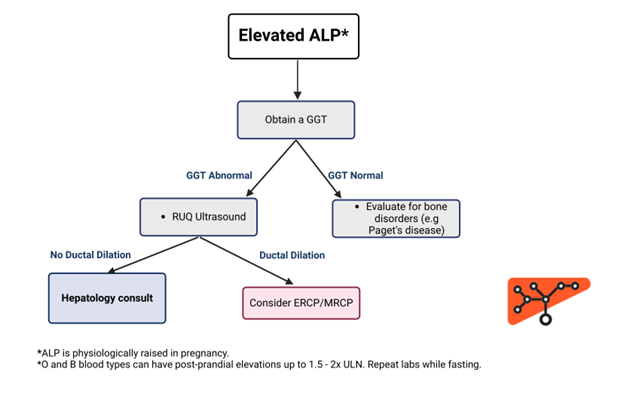 Elevated ALP*

Obtain a GGT

GGT Abnormal

GGT Normal

• RUQ Ultrasound

• Evaluate for bone disorders (e.g Paget's disease)

No Ductal Dilation

Ductal Dilation

Hepatology consult

Consider ERCP/MRCP

*ALP is physiologically raised in pregnancy.
*O and B blood types can have post-prandial elevations up to 1.5 - 2x ULN. Repeat labs while fasting.